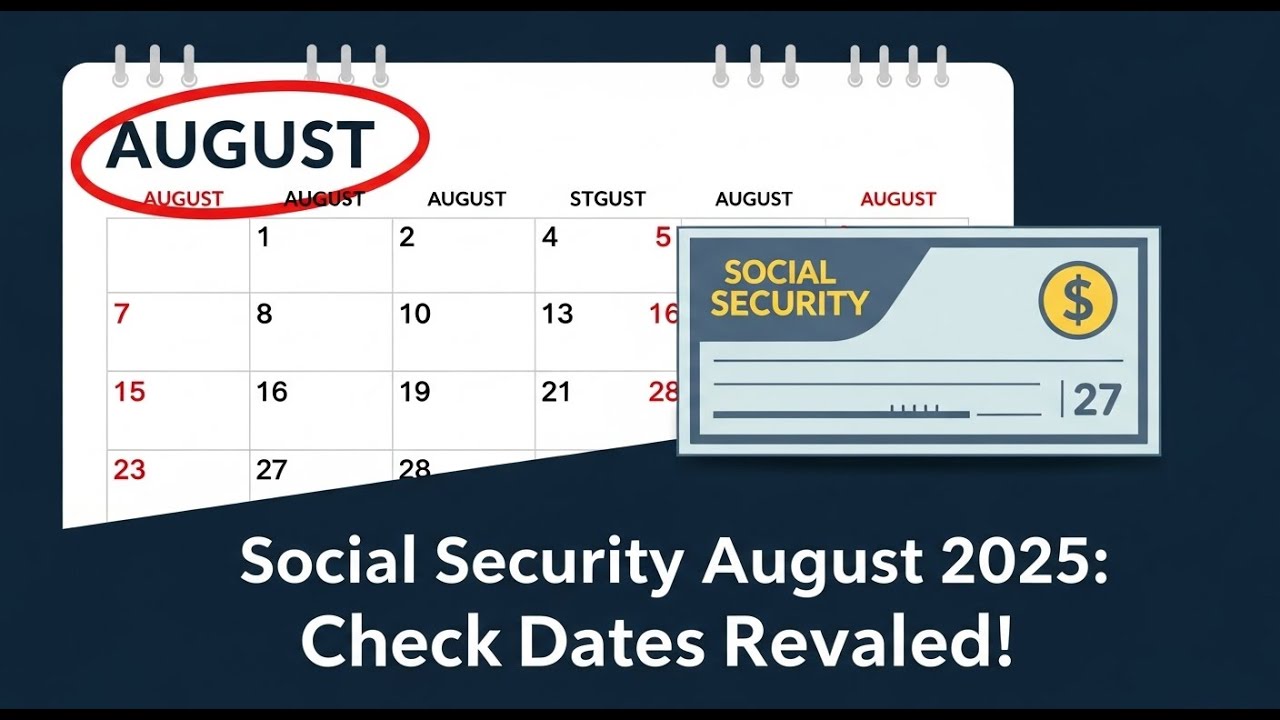 AUGUST

| AUGUST | AUGUST | AUGUST | STGUST | AUGUST | AUGUST |
|---|---|---|---|---|---|
| | 1 | 2 | 4 | 5 | |
| 7 | 8 | 10 | 13 | 16 | |
| 15 | 16 | 19 | 21 | 28 | |
| 23 | 27 | 28 | | | |

SOCIAL SECURITY

$

27

Social Security August 2025: Check Dates Revaled!